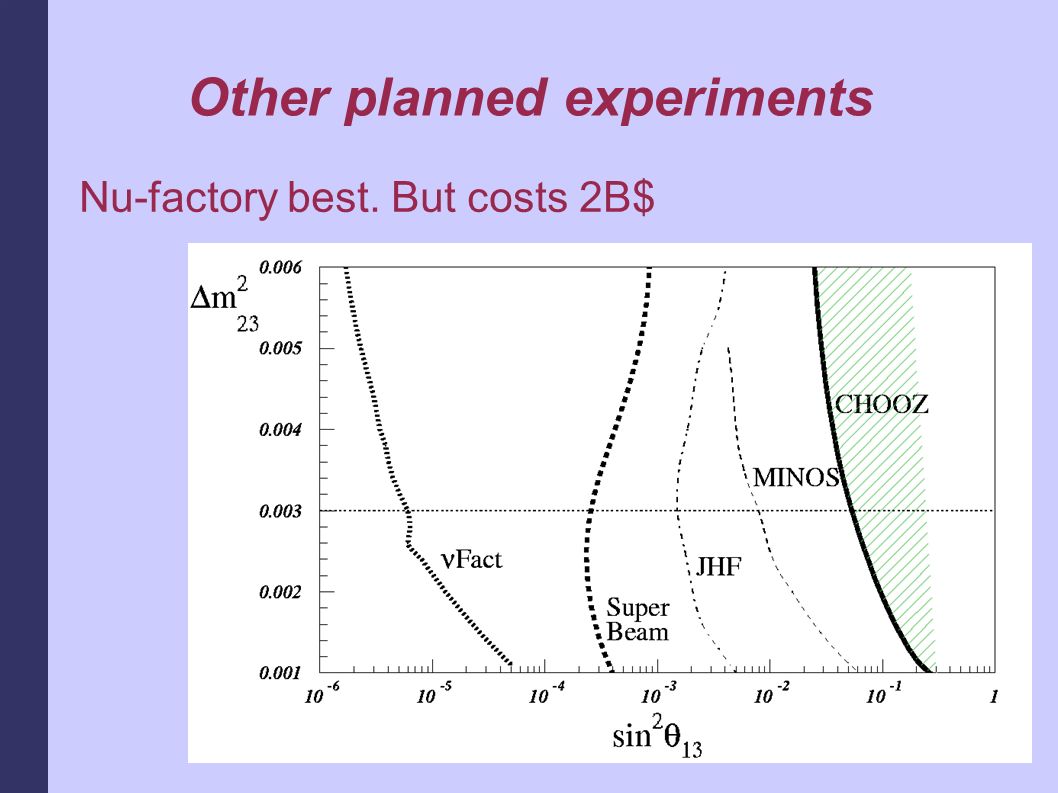 Other planned experiments

Nu-factory best. But costs 2B$

$\Delta m^2_{23}$

0.006
0.005
0.004
0.003
0.002
0.001

CHOOZ
MINOS
$\nu$Fact
JHF
Super Beam

$10^{-6}$ $10^{-5}$ $10^{-4}$ $10^{-3}$ $10^{-2}$ $10^{-1}$ 1

$\sin^2\theta_{13}$